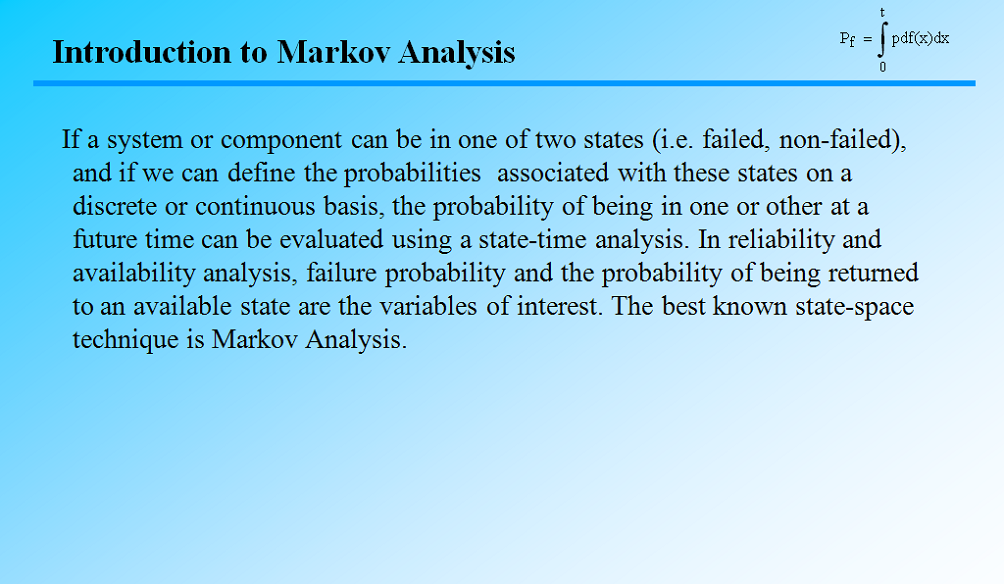 Introduction to Markov Analysis

$P_f = \int_0^t pdf(x)dx$

If a system or component can be in one of two states (i.e. failed, non-failed), and if we can define the probabilities associated with these states on a discrete or continuous basis, the probability of being in one or other at a future time can be evaluated using a state-time analysis. In reliability and availability analysis, failure probability and the probability of being returned to an available state are the variables of interest. The best known state-space technique is Markov Analysis.